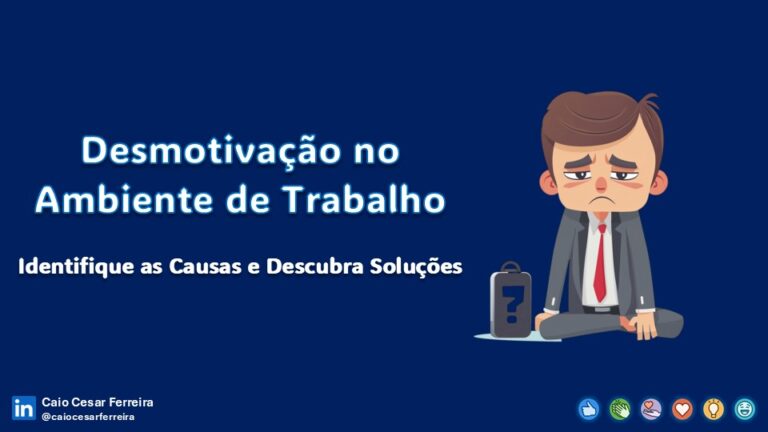 Desmotivação no Ambiente de Trabalho

Identifique as Causas e Descubra Soluções

?

in Caio Cesar Ferreira
@caiocesarferreira